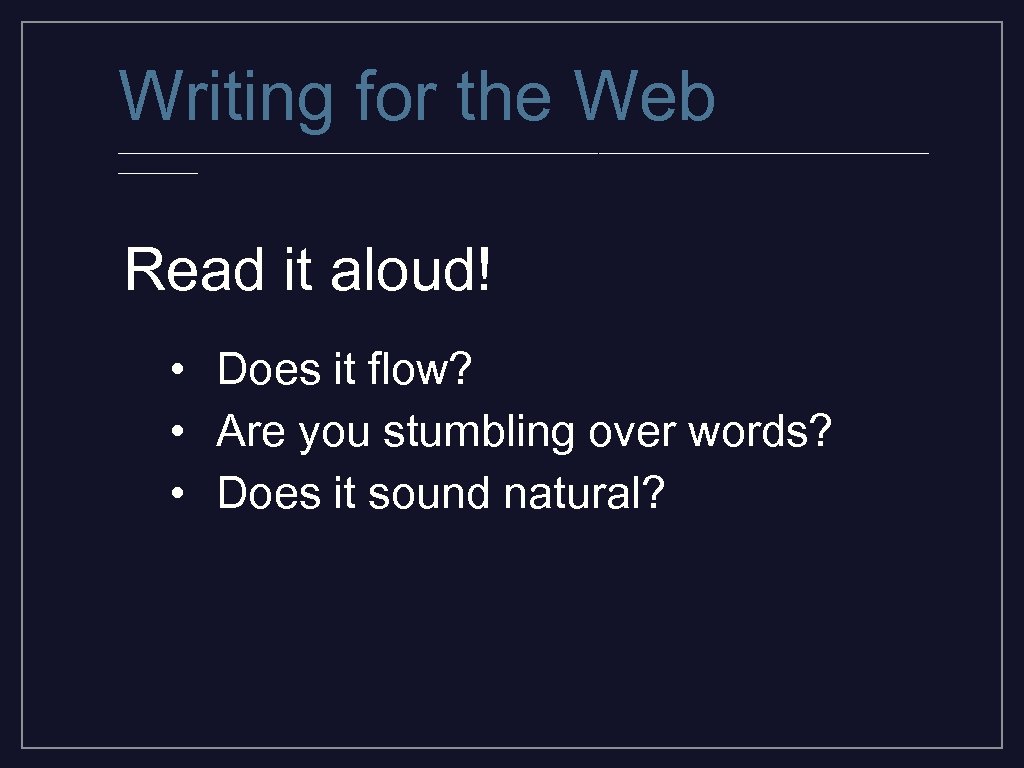 Writing for the Web

Read it aloud!

• Does it flow?
• Are you stumbling over words?
• Does it sound natural?